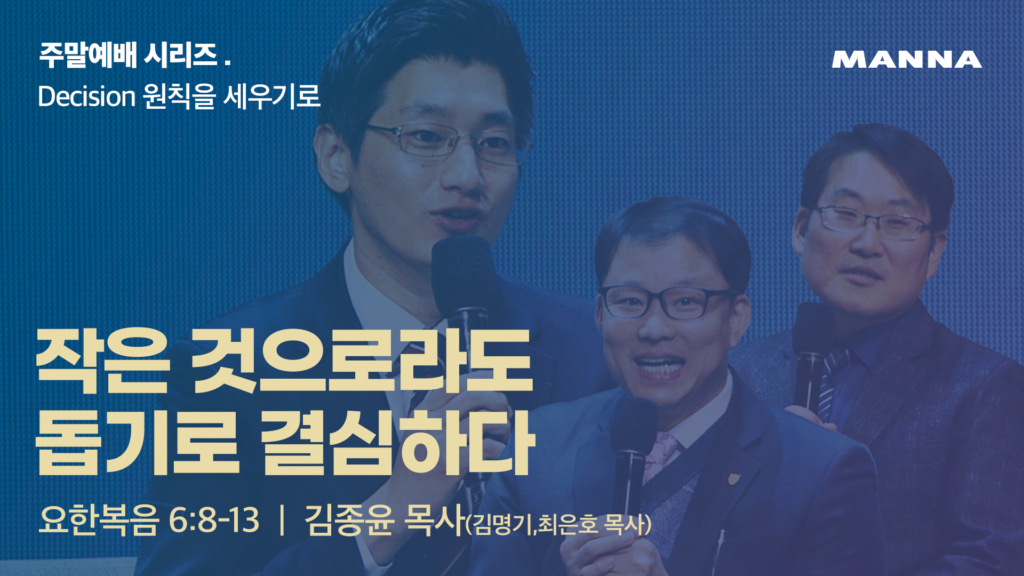 주말예배 시리즈 .
Decision 원칙을 세우기로

MANNA

작은 것으로라도
돕기로 결심하다

요한복음 6:8-13 | 김종윤 목사(김명기,최은호 목사)